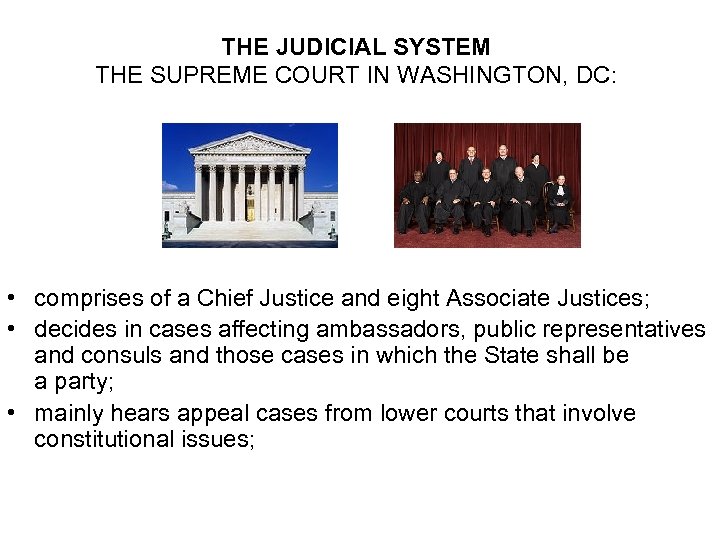 THE JUDICIAL SYSTEM
THE SUPREME COURT IN WASHINGTON, DC:

• comprises of a Chief Justice and eight Associate Justices;
• decides in cases affecting ambassadors, public representatives and consuls and those cases in which the State shall be a party;
• mainly hears appeal cases from lower courts that involve constitutional issues;